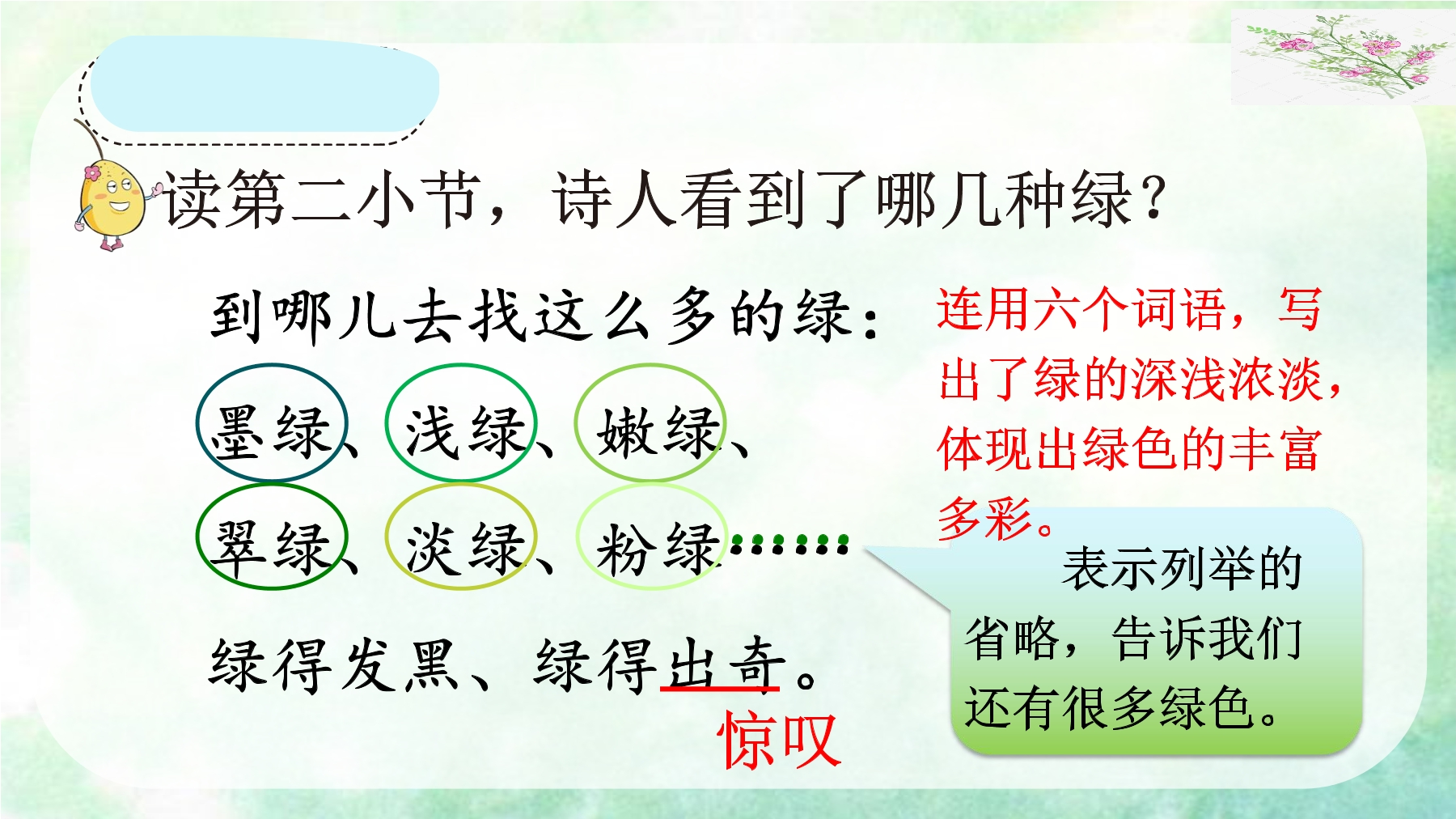 读第二小节，诗人看到了哪几种绿？

到哪儿去找这么多的绿：

墨绿、浅绿、嫩绿、

翠绿、淡绿、粉绿……

绿得发黑、绿得出奇。

惊叹

连用六个词语，写出了绿的深浅浓淡，体现出绿色的丰富多彩。

表示列举的省略，告诉我们还有很多绿色。